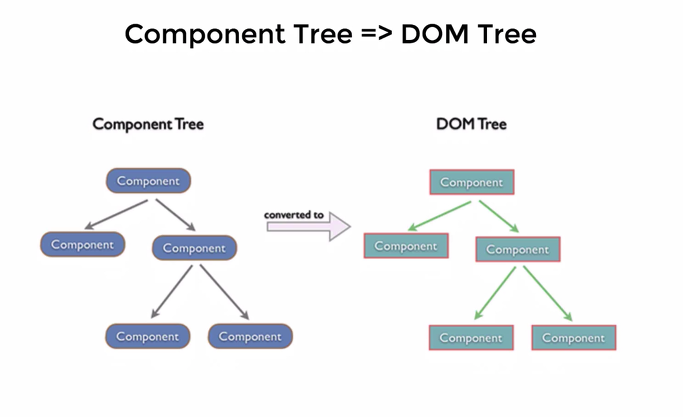 Component Tree => DOM Tree

Component Tree

Component

Component

Component

Component

Component

converted to

DOM Tree

Component

Component

Component

Component

Component